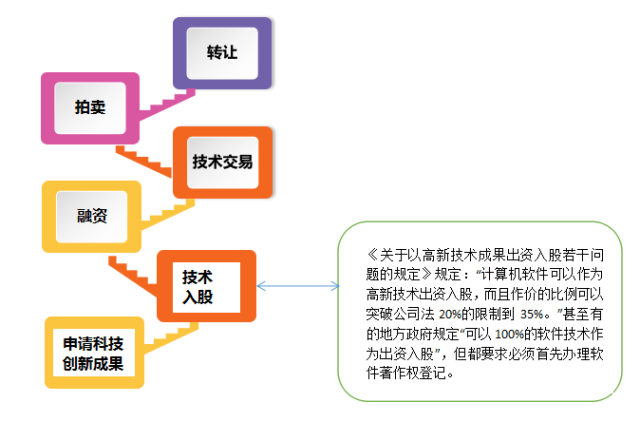 转让

拍卖

技术交易

融资

技术入股

申请科技创新成果

《关于以高新技术成果出资入股若干问题的规定》规定：“计算机软件可以作为高新技术出资入股，而且作价的比例可以突破公司法 20%的限制到 35%。”甚至有的地方政府规定“可以 100%的软件技术作为出资入股”，但都要求必须首先办理软件著作权登记。